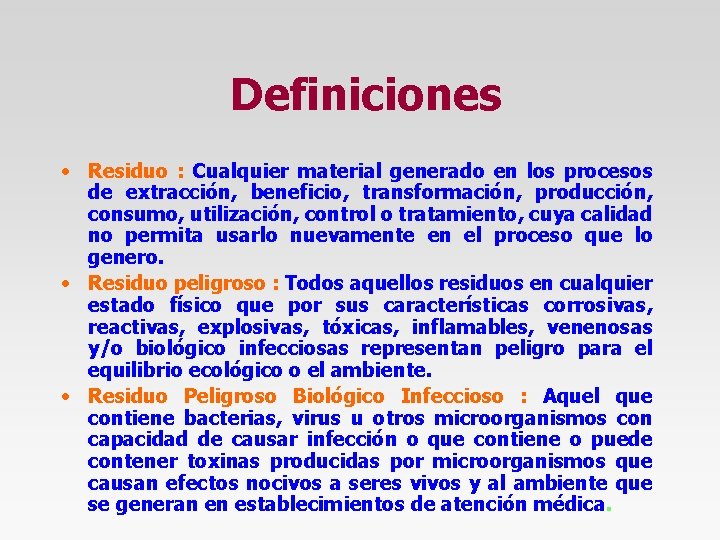 Definiciones

• Residuo : Cualquier material generado en los procesos de extracción, beneficio, transformación, producción, consumo, utilización, control o tratamiento, cuya calidad no permita usarlo nuevamente en el proceso que lo genero.
• Residuo peligroso : Todos aquellos residuos en cualquier estado físico que por sus características corrosivas, reactivas, explosivas, tóxicas, inflamables, venenosas y/o biológico infecciosas representan peligro para el equilibrio ecológico o el ambiente.
• Residuo Peligroso Biológico Infeccioso : Aquel que contiene bacterias, virus u otros microorganismos con capacidad de causar infección o que contiene o puede contener toxinas producidas por microorganismos que causan efectos nocivos a seres vivos y al ambiente que se generan en establecimientos de atención médica.